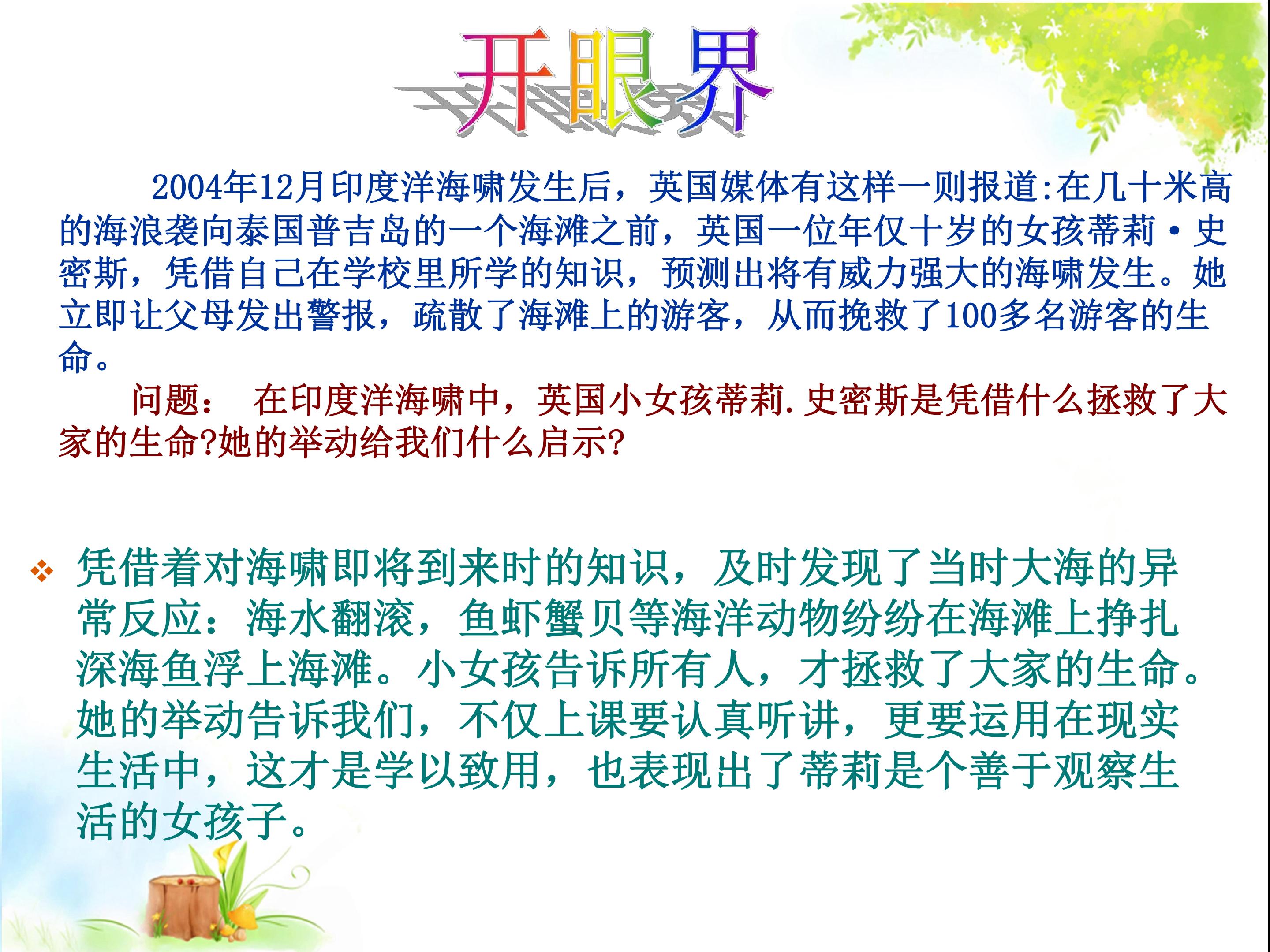 开眼界

2004年12月印度洋海啸发生后，英国媒体有这样一则报道:在几十米高的海浪袭向泰国普吉岛的一个海滩之前，英国一位年仅十岁的女孩蒂莉·史密斯，凭借自己在学校里所学的知识，预测出将有威力强大的海啸发生。她立即让父母发出警报，疏散了海滩上的游客，从而挽救了100多名游客的生命。

问题： 在印度洋海啸中，英国小女孩蒂莉.史密斯是凭借什么拯救了大家的生命?她的举动给我们什么启示?

❖ 凭借着对海啸即将到来时的知识，及时发现了当时大海的异常反应：海水翻滚，鱼虾蟹贝等海洋动物纷纷在海滩上挣扎深海鱼浮上海滩。小女孩告诉所有人，才拯救了大家的生命。她的举动告诉我们，不仅上课要认真听讲，更要运用在现实生活中，这才是学以致用，也表现出了蒂莉是个善于观察生活的女孩子。